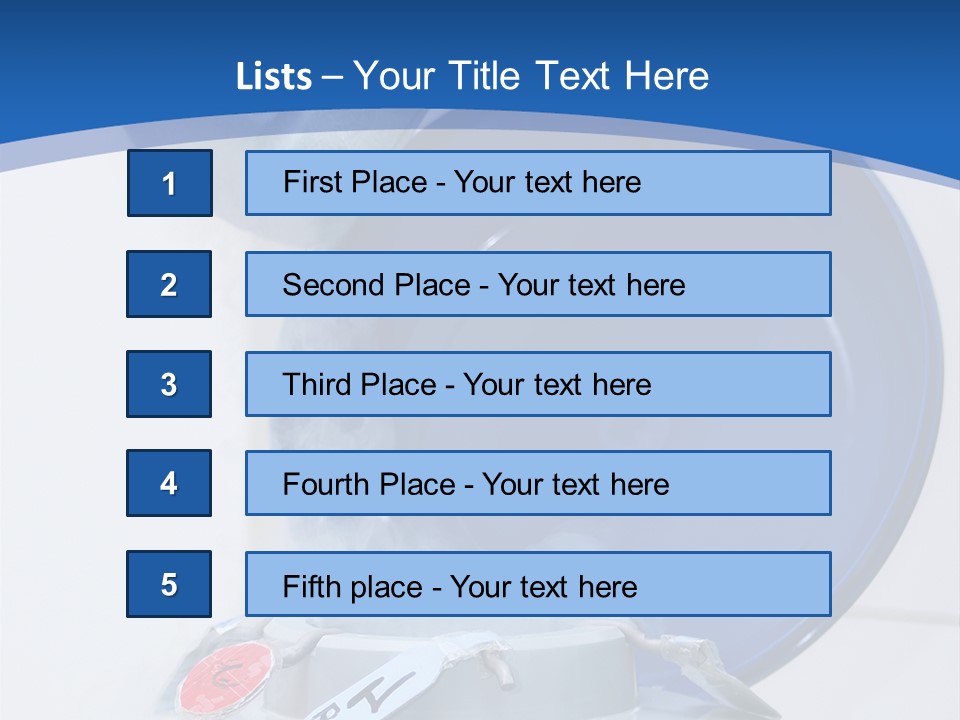 Lists – Your Title Text Here

1

First Place - Your text here

2

Second Place - Your text here

3

Third Place - Your text here

4

Fourth Place - Your text here

5

Fifth place - Your text here